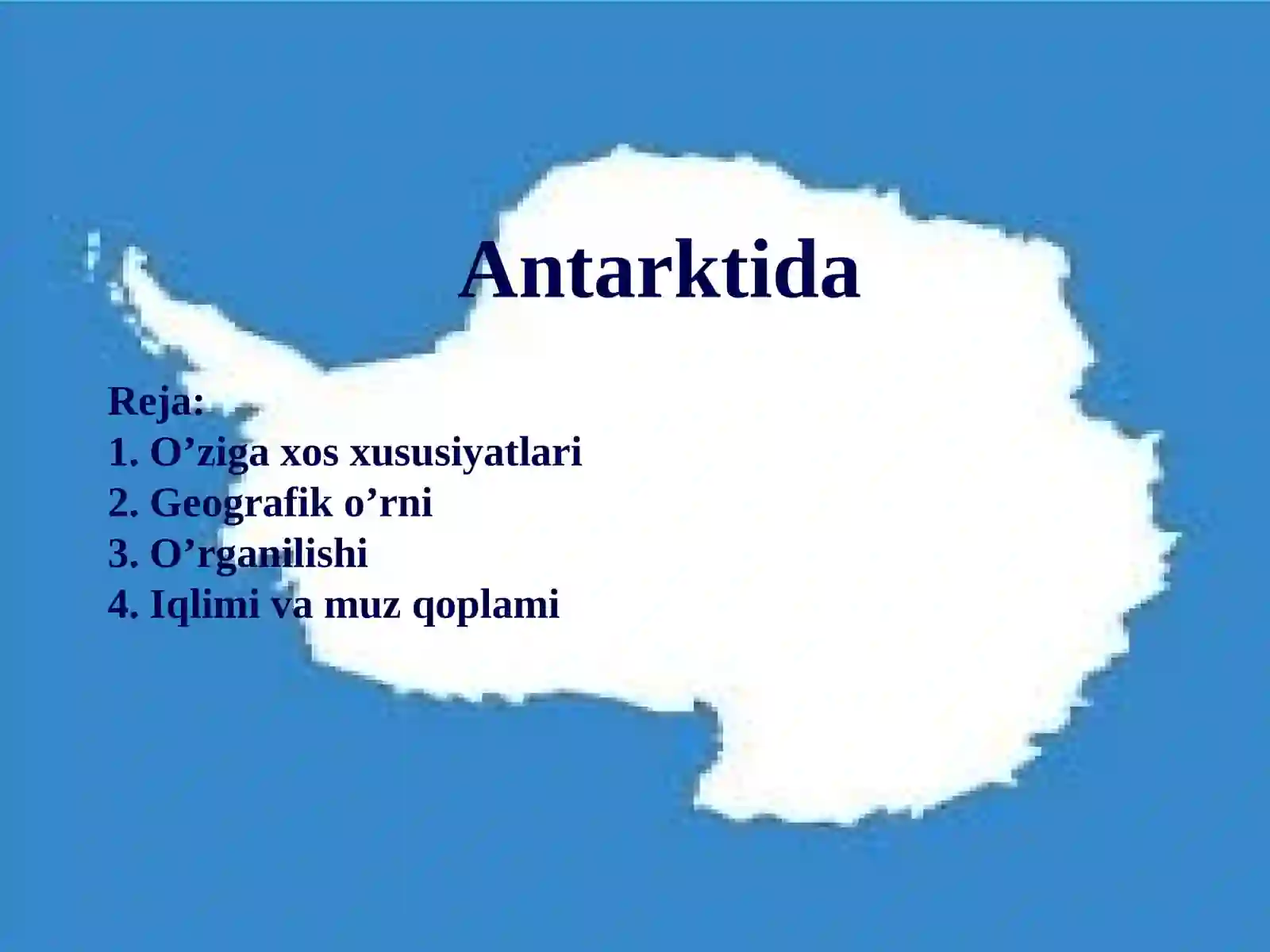 Antarktida

Reja:
1. O’ziga xos xususiyatlari
2. Geografik o’rni
3. O’rganilishi
4. Iqlimi va muz qoplami